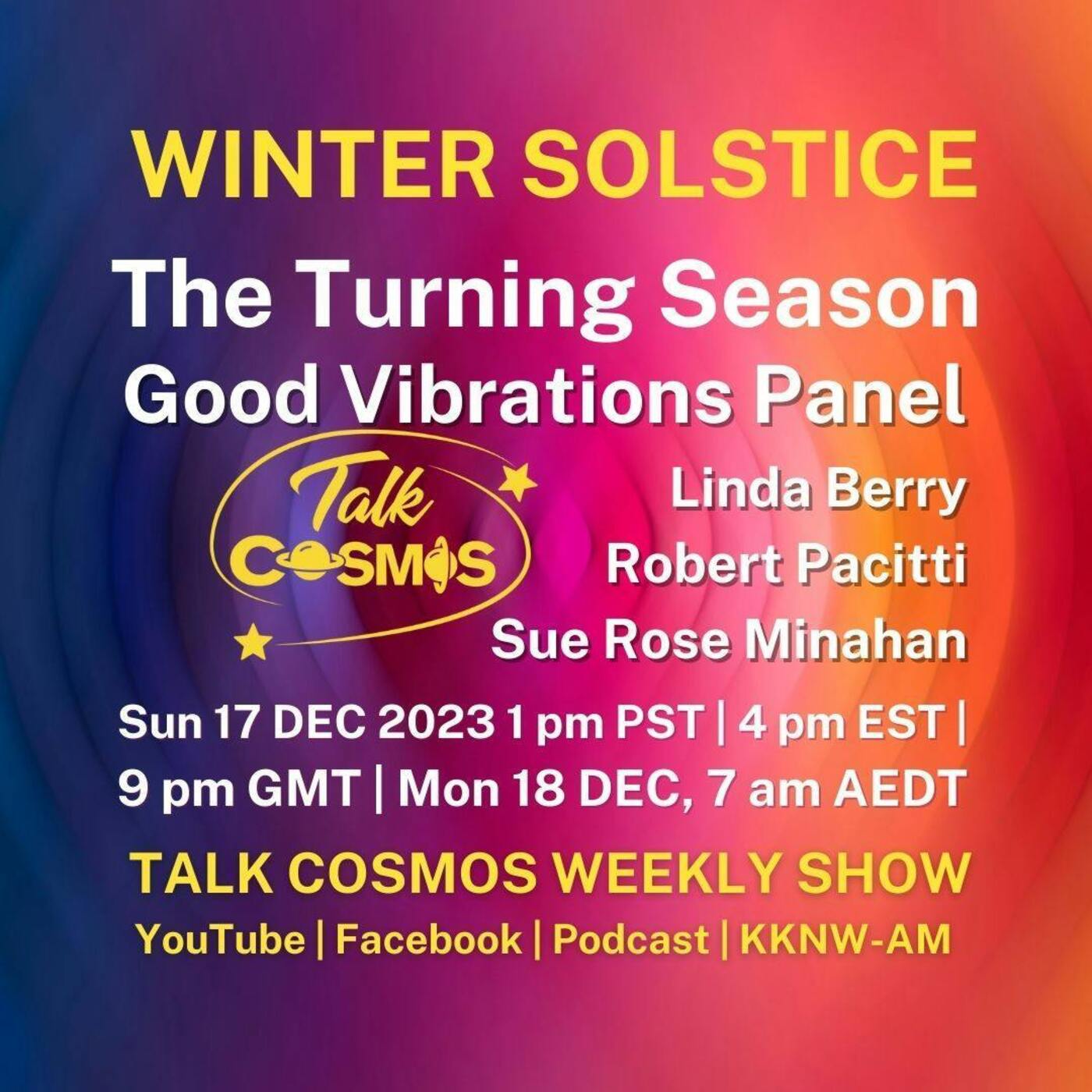 WINTER SOLSTICE

The Turning Season
Good Vibrations Panel

Talk
COSMOS

Linda Berry
Robert Pacitti
Sue Rose Minahan

Sun 17 DEC 2023 1 pm PST | 4 pm EST | 9 pm GMT | Mon 18 DEC, 7 am AEDT

TALK COSMOS WEEKLY SHOW
YouTube | Facebook | Podcast | KKNW-AM